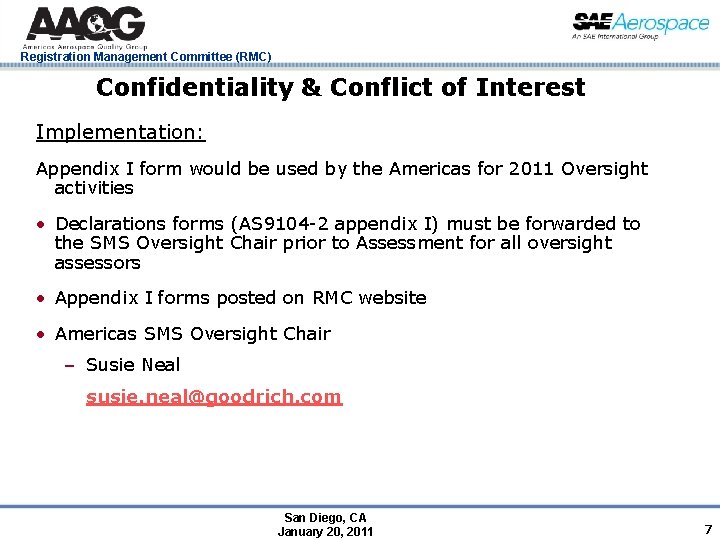 AAQG
Americas Aerospace Quality Group
Registration Management Committee (RMC)

SAE Aerospace
An SAE International Group

Confidentiality & Conflict of Interest

Implementation:

Appendix I form would be used by the Americas for 2011 Oversight activities

• Declarations forms (AS9104-2 appendix I) must be forwarded to the SMS Oversight Chair prior to Assessment for all oversight assessors

• Appendix I forms posted on RMC website

• Americas SMS Oversight Chair

– Susie Neal

susie.neal@goodrich.com

San Diego, CA
January 20, 2011

7